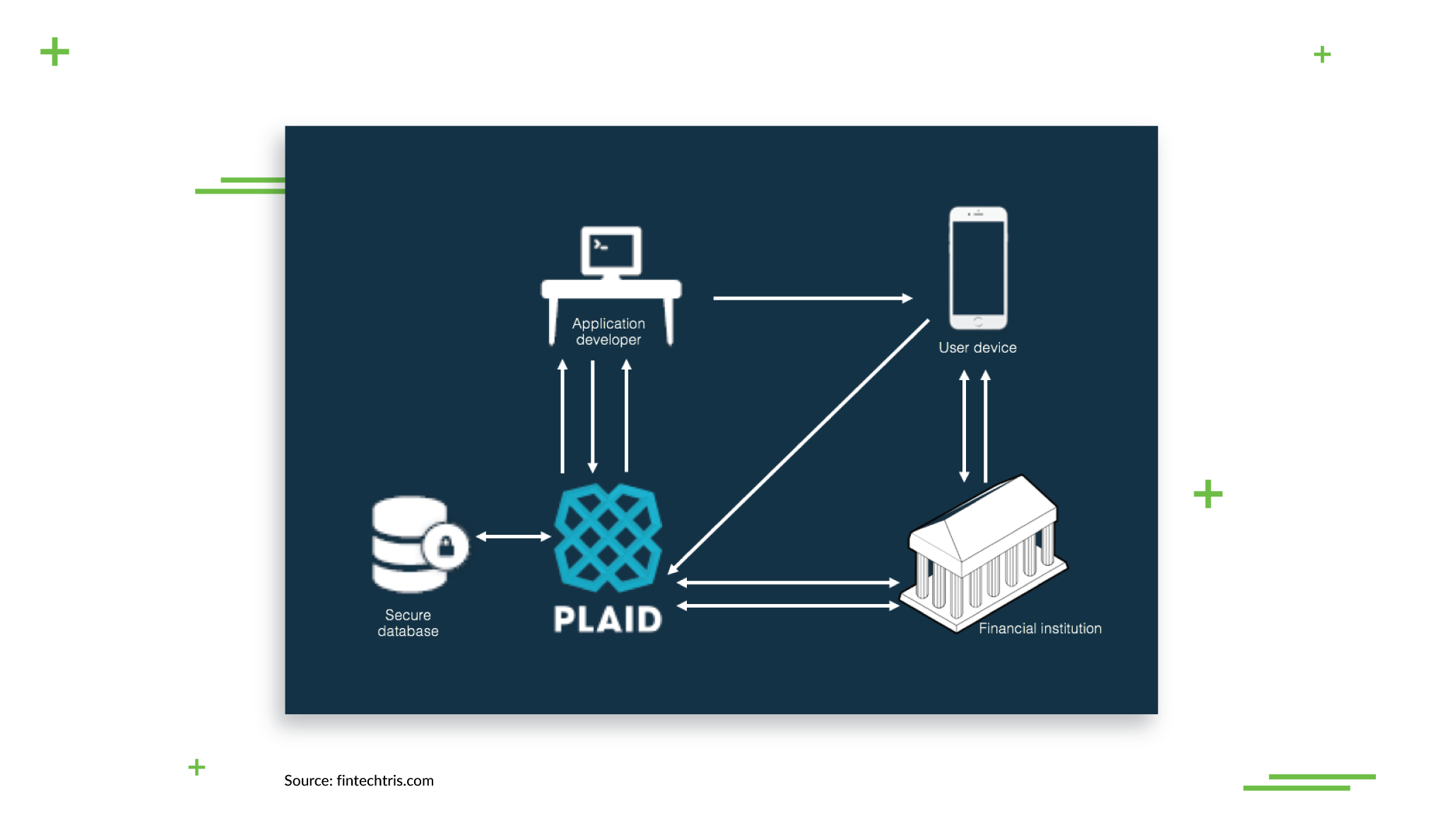 Application developer

User device

Secure database

PLAID

Financial institution

Source: fintechtris.com